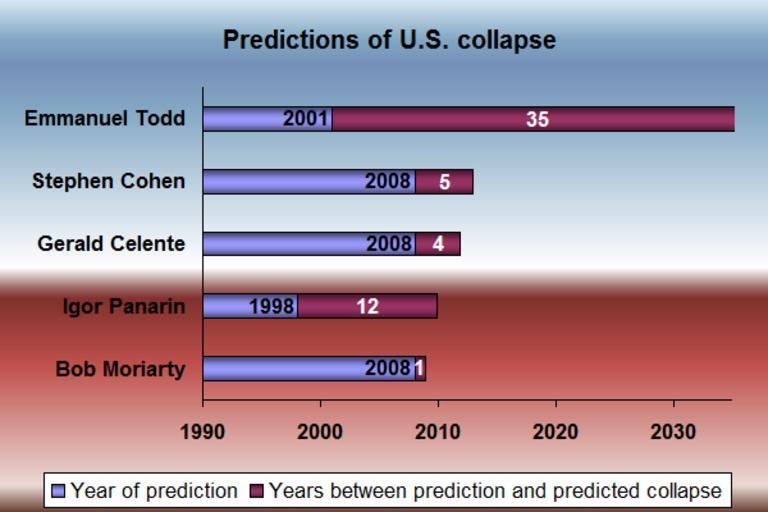 Predictions of U.S. collapse

Emmanuel Todd 2001 35
Stephen Cohen 2008 5
Gerald Celente 2008 4
Igor Panarin 1998 12
Bob Moriarty 2008 1

1990 2000 2010 2020 2030

Year of prediction Years between prediction and predicted collapse